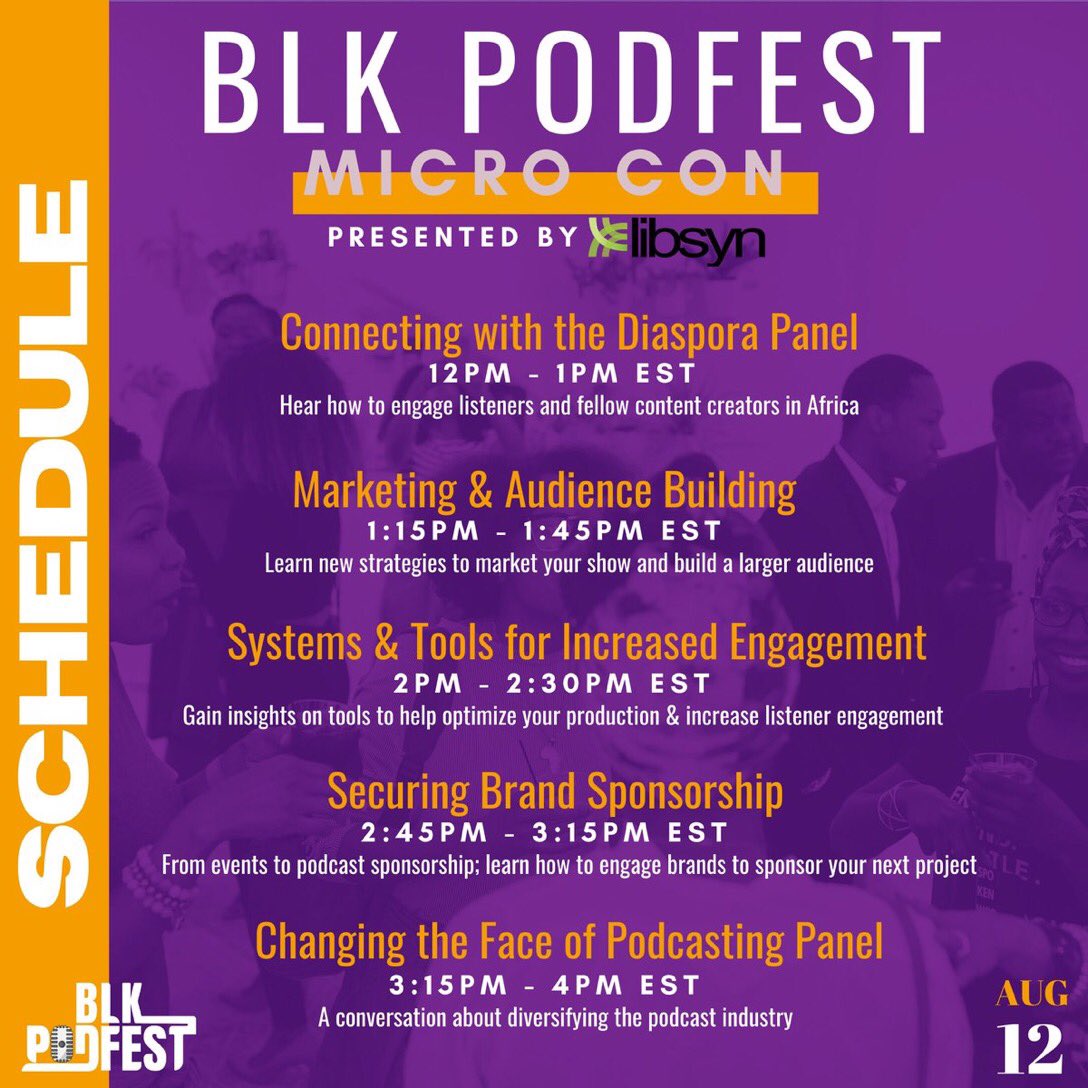 SCHEDULE

BLK PODFEST

MICRO CON

PRESENTED BY libsyn

Connecting with the Diaspora Panel
12PM - 1PM EST
Hear how to engage listeners and fellow content creators in Africa

Marketing & Audience Building
1:15PM - 1:45PM EST
Learn new strategies to market your show and build a larger audience

Systems & Tools for Increased Engagement
2PM - 2:30PM EST
Gain insights on tools to help optimize your production & increase listener engagement

Securing Brand Sponsorship
2:45PM - 3:15PM EST
From events to podcast sponsorship; learn how to engage brands to sponsor your next project

Changing the Face of Podcasting Panel
3:15PM - 4PM EST
A conversation about diversifying the podcast industry

BLK PODFEST

AUG 12